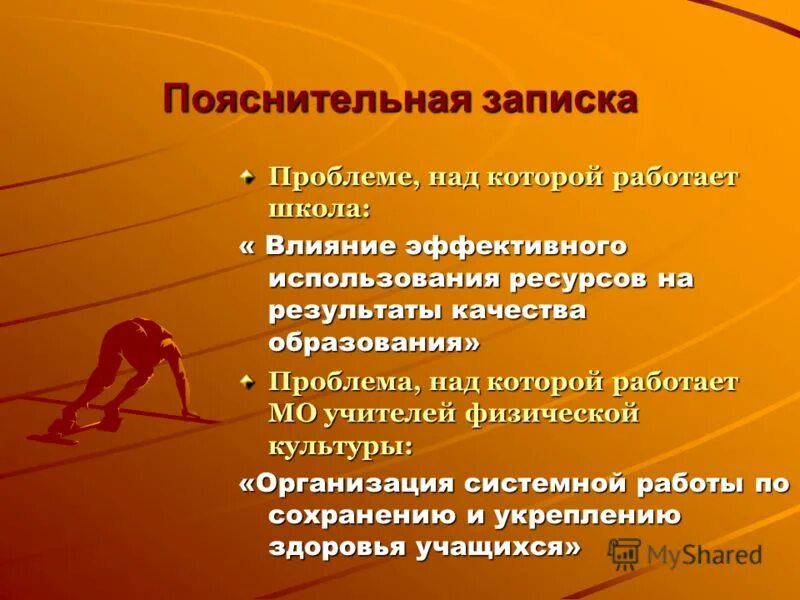 Пояснительная записка

Проблеме, над которой работает школа:

« Влияние эффективного использования ресурсов на результаты качества образования»

Проблема, над которой работает МО учителей физической культуры:

«Организация системной работы по сохранению и укреплению здоровья учащихся»

MyShared